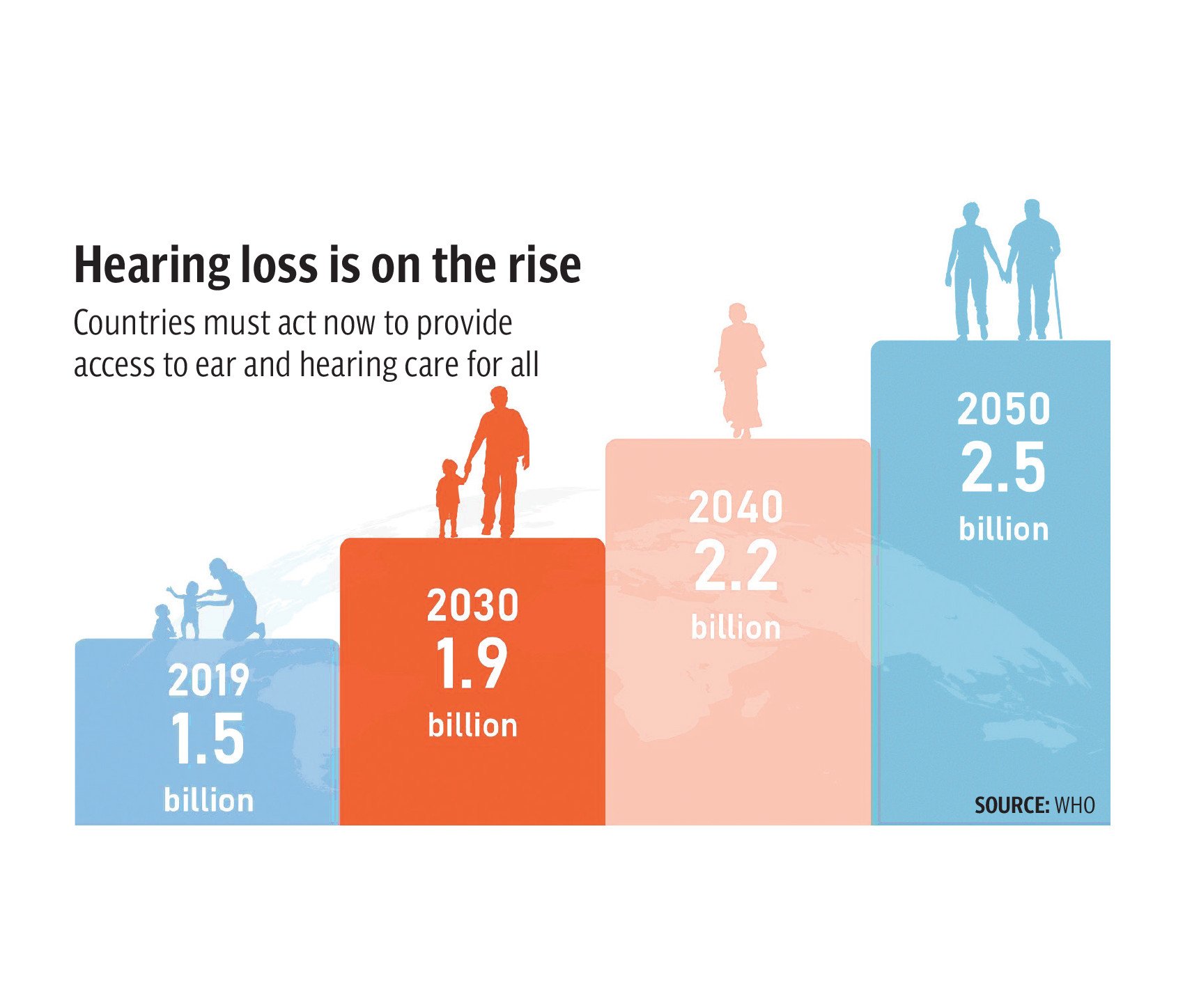 Hearing loss is on the rise

Countries must act now to provide access to ear and hearing care for all

2019
1.5
billion

2030
1.9
billion

2040
2.2
billion

2050
2.5
billion

SOURCE: WHO